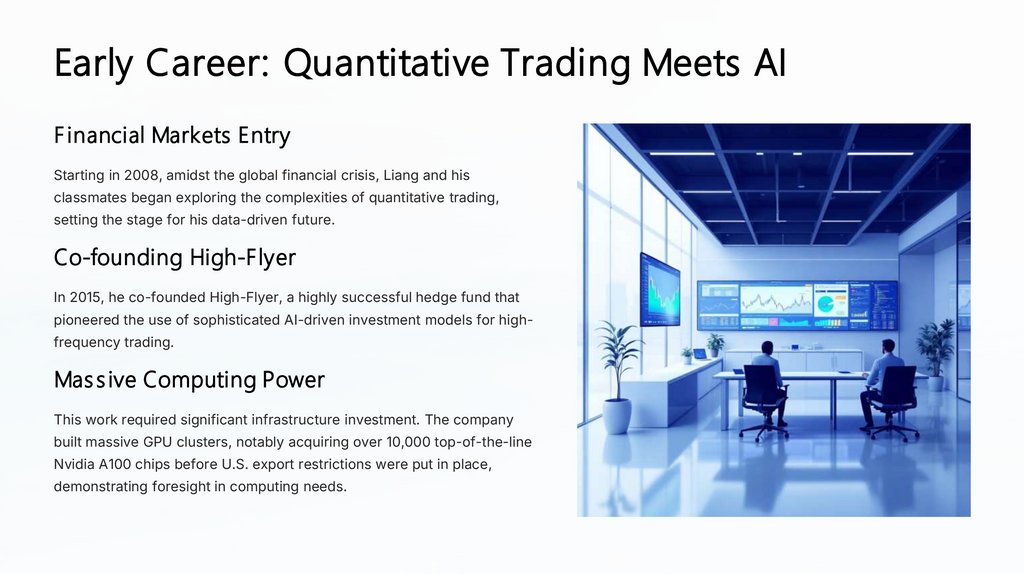 Early Career: Quantitative Trading Meets AI

Financial Markets Entry

Starting in 2008, amidst the global financial crisis, Liang and his classmates began exploring the complexities of quantitative trading, setting the stage for his data-driven future.

Co-founding High-Flyer

In 2015, he co-founded High-Flyer, a highly successful hedge fund that pioneered the use of sophisticated AI-driven investment models for high-frequency trading.

Massive Computing Power

This work required significant infrastructure investment. The company built massive GPU clusters, notably acquiring over 10,000 top-of-the-line Nvidia A100 chips before U.S. export restrictions were put in place, demonstrating foresight in computing needs.